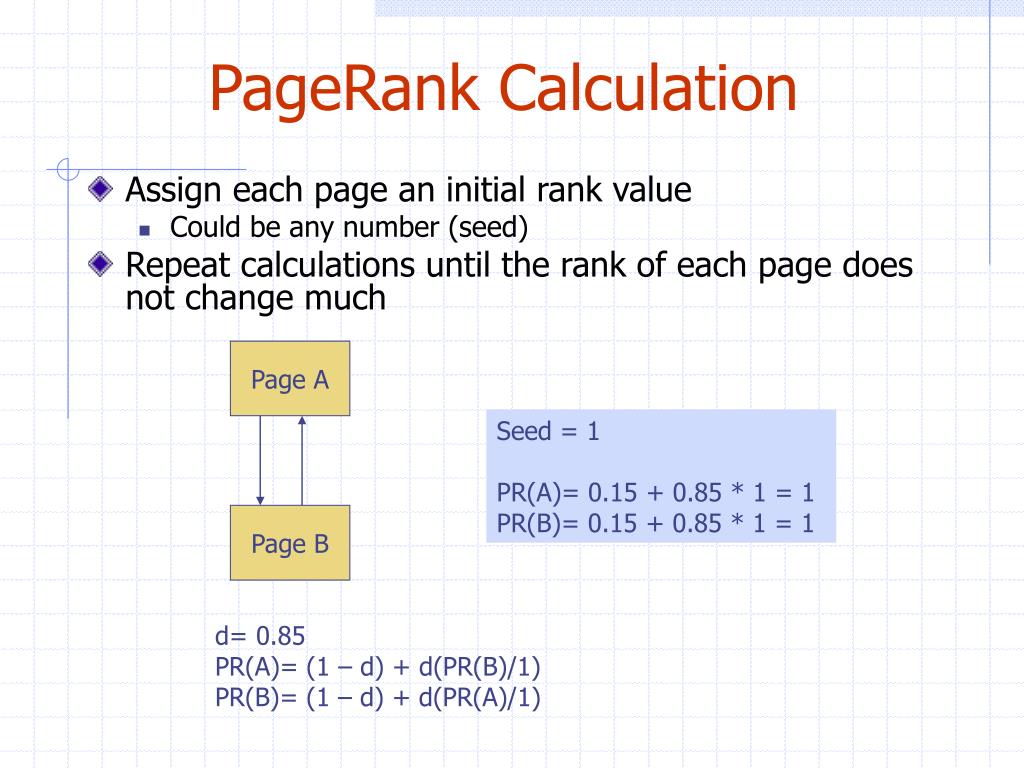 PageRank Calculation

Assign each page an initial rank value

Could be any number (seed)

Repeat calculations until the rank of each page does not change much

Page A

Page B

Seed = 1

PR(A)= 0.15 + 0.85 * 1 = 1
PR(B)= 0.15 + 0.85 * 1 = 1

d= 0.85
PR(A)= (1 – d) + d(PR(B)/1)
PR(B)= (1 – d) + d(PR(A)/1)